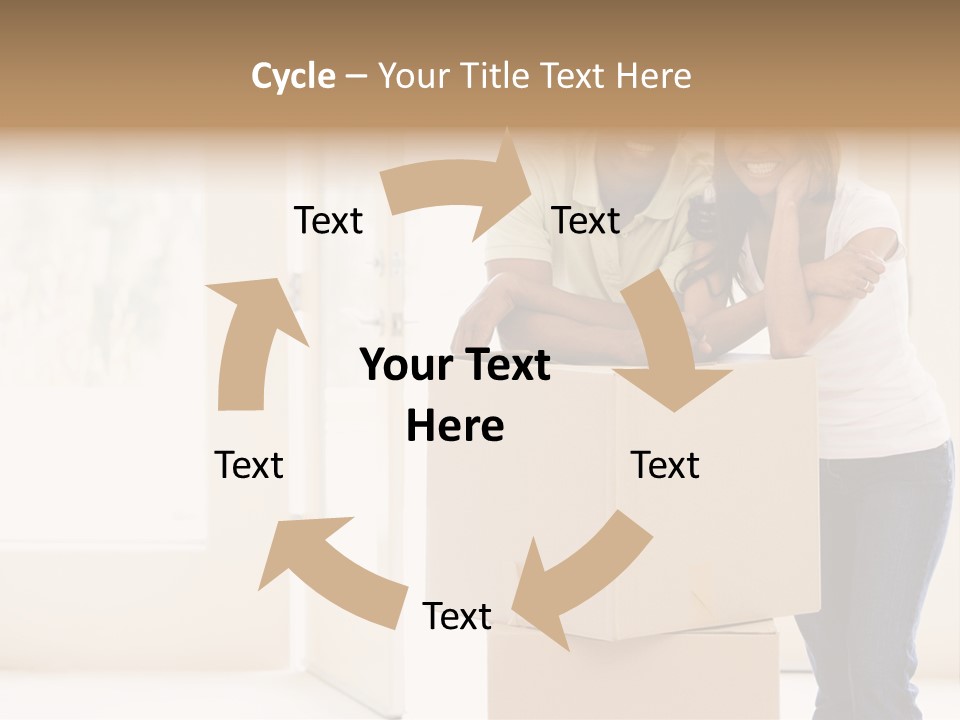 Cycle – Your Title Text Here

Text

Text

Your Text Here

Text

Text

Text